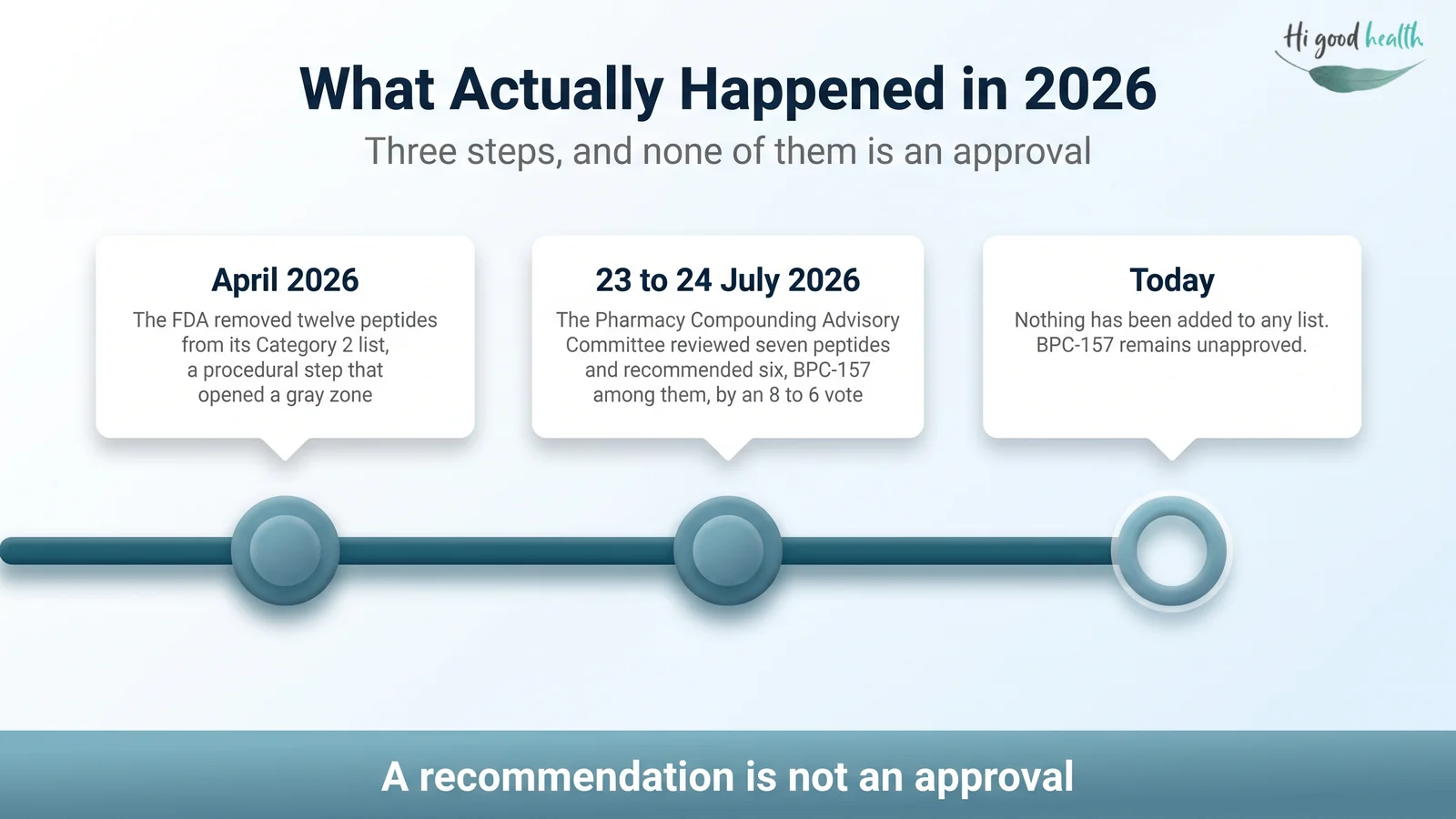 Hi good health

What Actually Happened in 2026

Three steps, and none of them is an approval

April 2026

The FDA removed twelve peptides from its Category 2 list, a procedural step that opened a gray zone

23 to 24 July 2026

The Pharmacy Compounding Advisory Committee reviewed seven peptides and recommended six, BPC-157 among them, by an 8 to 6 vote

Today

Nothing has been added to any list. BPC-157 remains unapproved.

A recommendation is not an approval